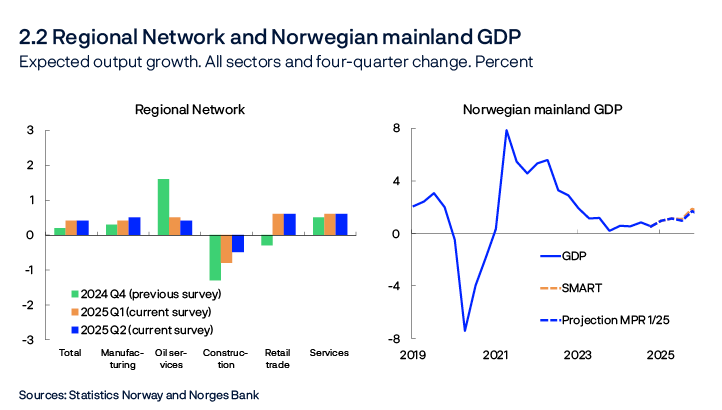 2.2 Regional Network and Norwegian mainland GDP
Expected output growth. All sectors and four-quarter change. Percent

Regional Network

3
2
1
0
-1
-2
-3

2024 Q4 (previous survey)
2025 Q1 (current survey)
2025 Q2 (current survey)

Total
Manufacturing
Oil services
Construction
Retail trade
Services

Norwegian mainland GDP

8
4
0
-4
-8

GDP
SMART
Projection MPR 1/25

2019
2021
2023
2025

Sources: Statistics Norway and Norges Bank